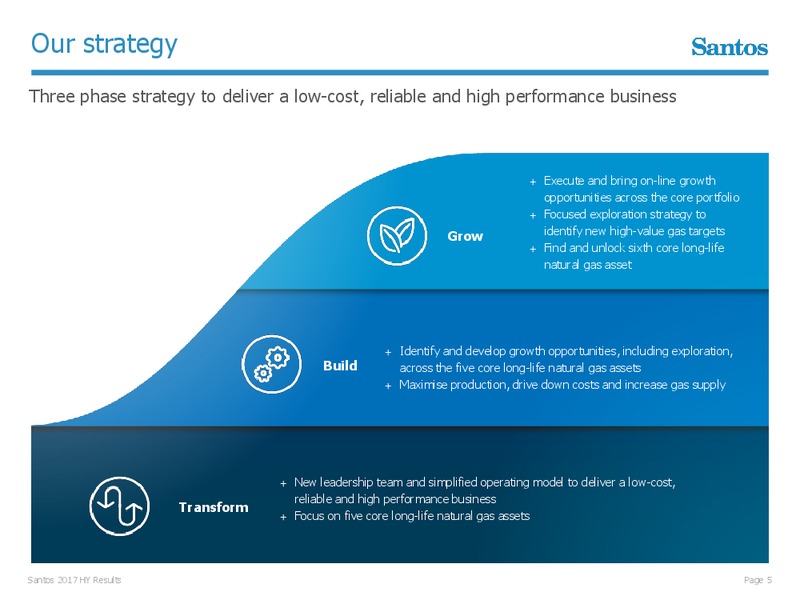 Our strategy

Santos

Three phase strategy to deliver a low-cost, reliable and high performance business

Grow

+ Execute and bring on-line growth opportunities across the core portfolio
+ Focused exploration strategy to identify new high-value gas targets
+ Find and unlock sixth core long-life natural gas asset

Build

+ Identify and develop growth opportunities, including exploration, across the five core long-life natural gas assets
+ Maximise production, drive down costs and increase gas supply

Transform

+ New leadership team and simplified operating model to deliver a low-cost, reliable and high performance business
+ Focus on five core long-life natural gas assets

Santos 2017 HY Results

Page 5